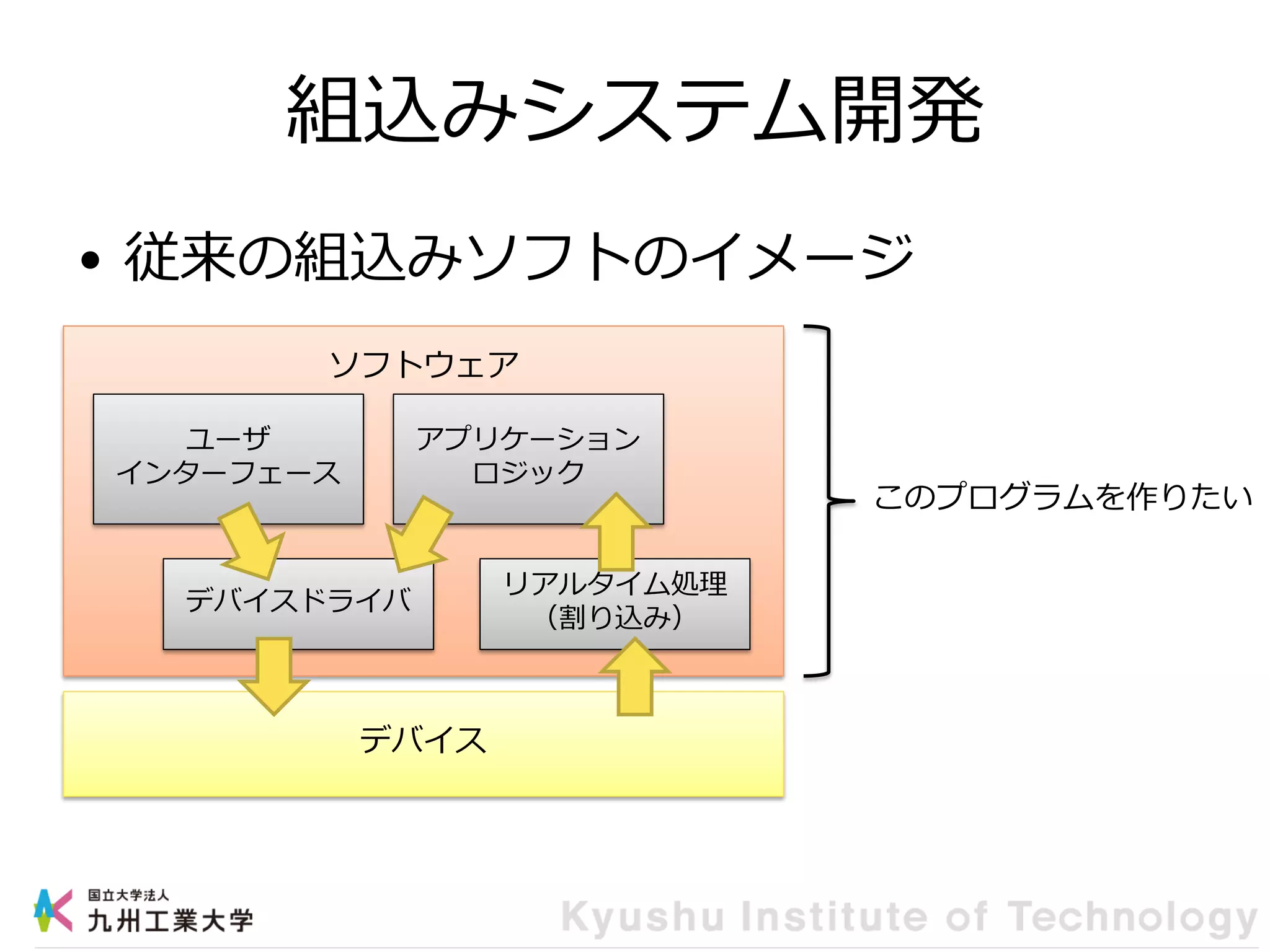 組込みシステム開発

• 従来の組込みソフトのイメージ

ソフトウェア

ユーザ
インターフェース

アプリケーション
ロジック

デバイスドライバ

リアルタイム処理
(割り込み)

デバイス

このプログラムを作りたい

国立大学法人
九州工業大学

Kyushu Institute of Technology